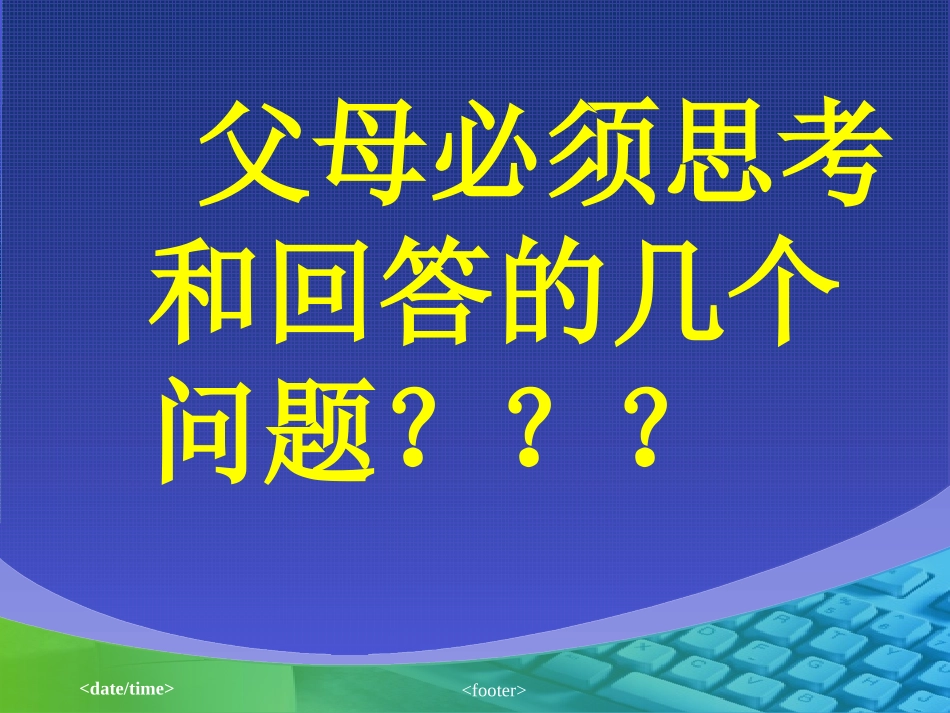 父母必须思考和回答的几个问题？？？

<date/time>

<footer>